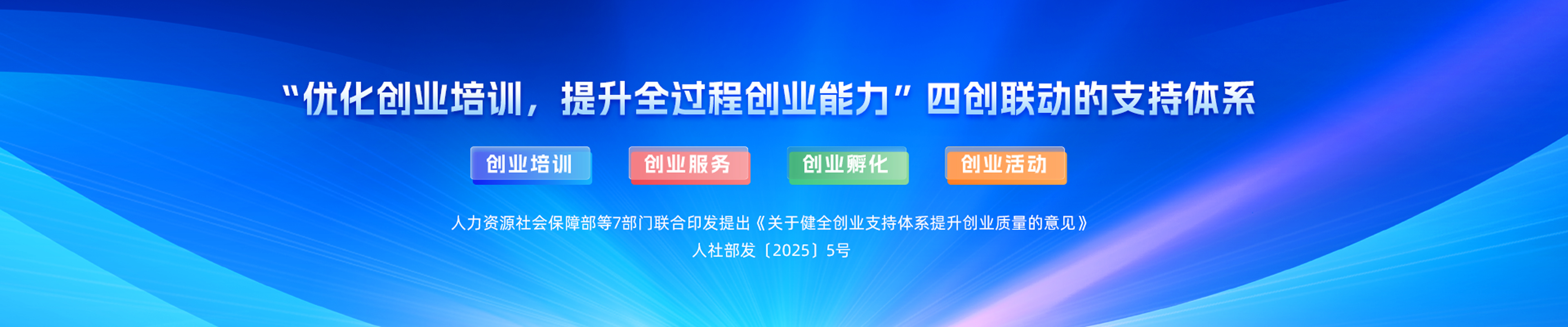 “优化创业培训，提升全过程创业能力”四创联动的支持体系

创业培训 创业服务 创业孵化 创业活动

人力资源社会保障部等7部门联合印发提出《关于健全创业支持体系提升创业质量的意见》
人社部发〔2025〕5号